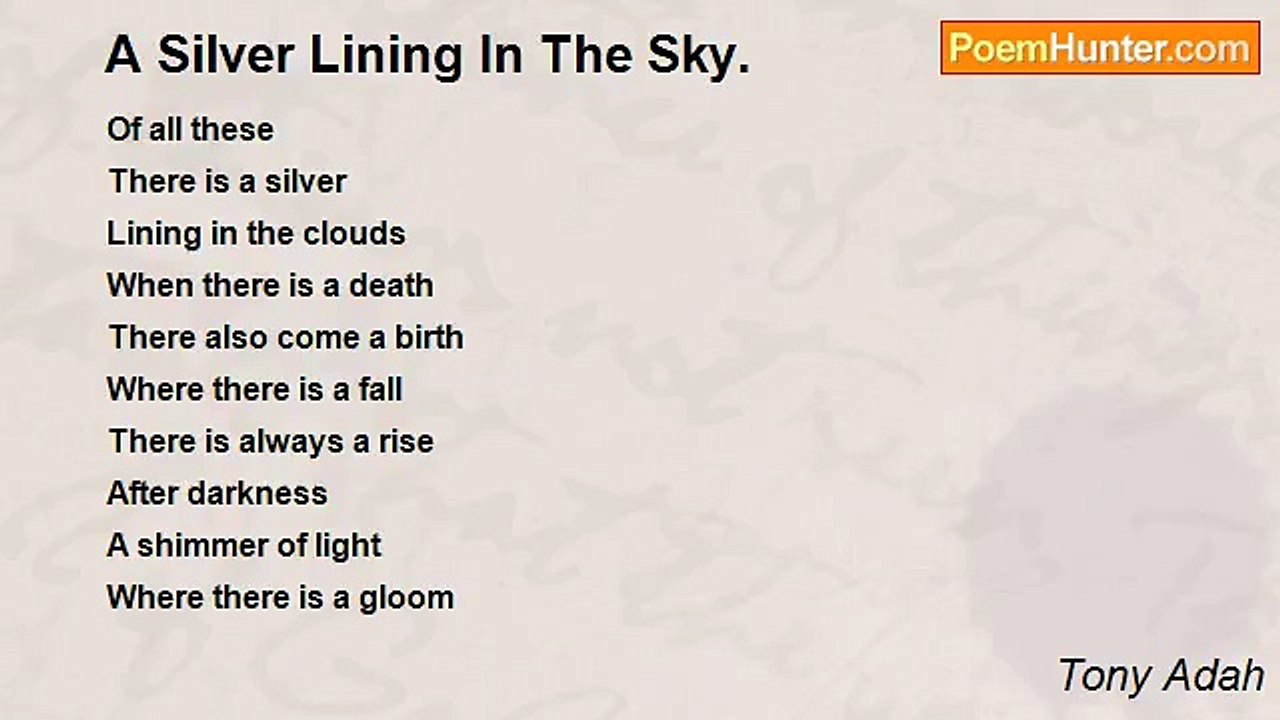 A Silver Lining In The Sky.

PoemHunter.com

Of all these
There is a silver
Lining in the clouds
When there is a death
There also come a birth
Where there is a fall
There is always a rise
After darkness
A shimmer of light
Where there is a gloom

Tony Adah